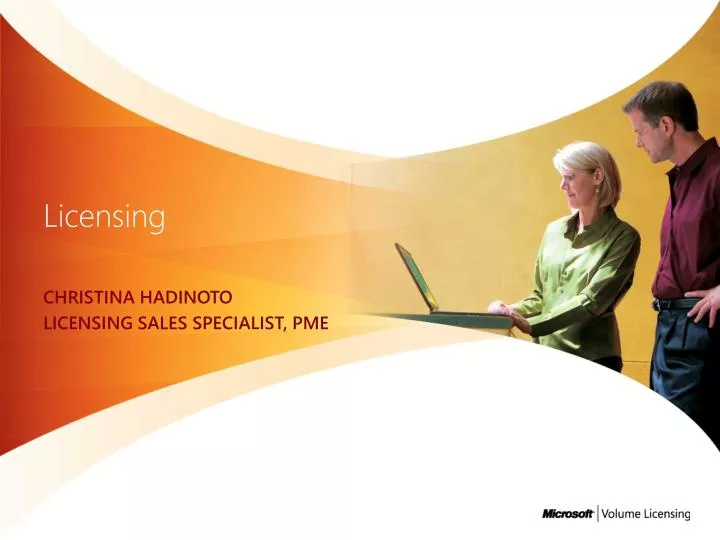 Licensing

CHRISTINA HADINOTO
LICENSING SALES SPECIALIST, PME

Microsoft | Volume Licensing